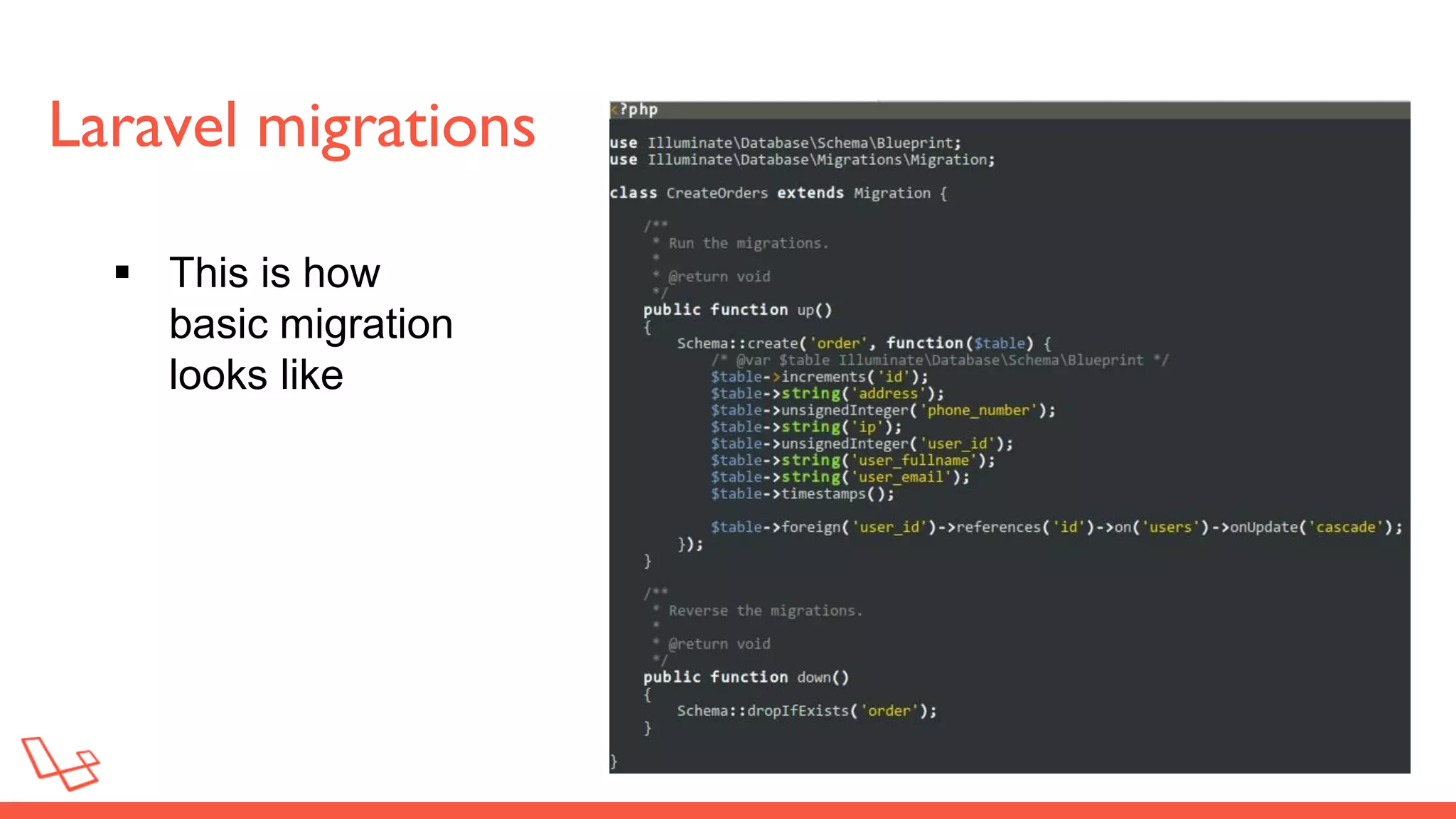 Laravel migrations

▪ This is how basic migration looks like

<?php

use Illuminate\Database\Schema\Blueprint;
use Illuminate\Database\Migrations\Migration;

class CreateOrders extends Migration {

    /**
     * Run the migrations.
     *
     * @return void
     */
    public function up()
    {
        Schema::create('order', function($table) {
            /* @var $table Illuminate\Database\Schema\Blueprint */
            $table->increments('id');
            $table->string('address');
            $table->unsignedInteger('phone_number');
            $table->string('ip');
            $table->unsignedInteger('user_id');
            $table->string('user_fullname');
            $table->string('user_email');
            $table->timestamps();

            $table->foreign('user_id')->references('id')->on('users')->onUpdate('cascade');
        });
    }

    /**
     * Reverse the migrations.
     *
     * @return void
     */
    public function down()
    {
        Schema::dropIfExists('order');
    }

}